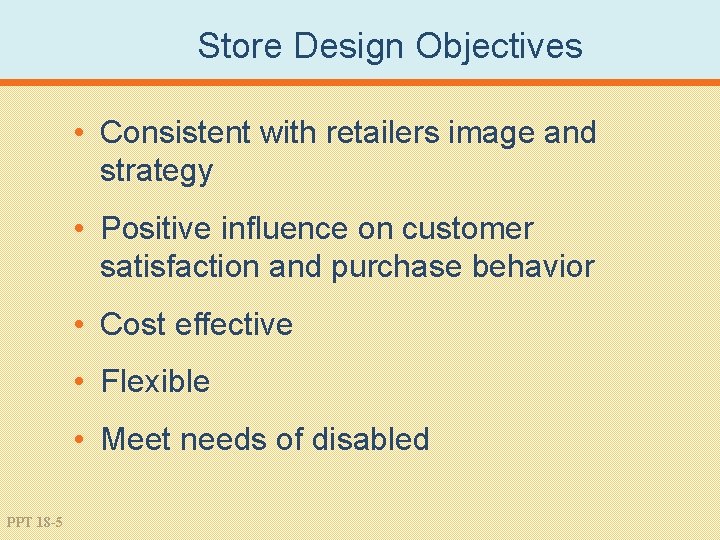 Store Design Objectives

• Consistent with retailers image and strategy

• Positive influence on customer satisfaction and purchase behavior

• Cost effective

• Flexible

• Meet needs of disabled

PPT 18-5